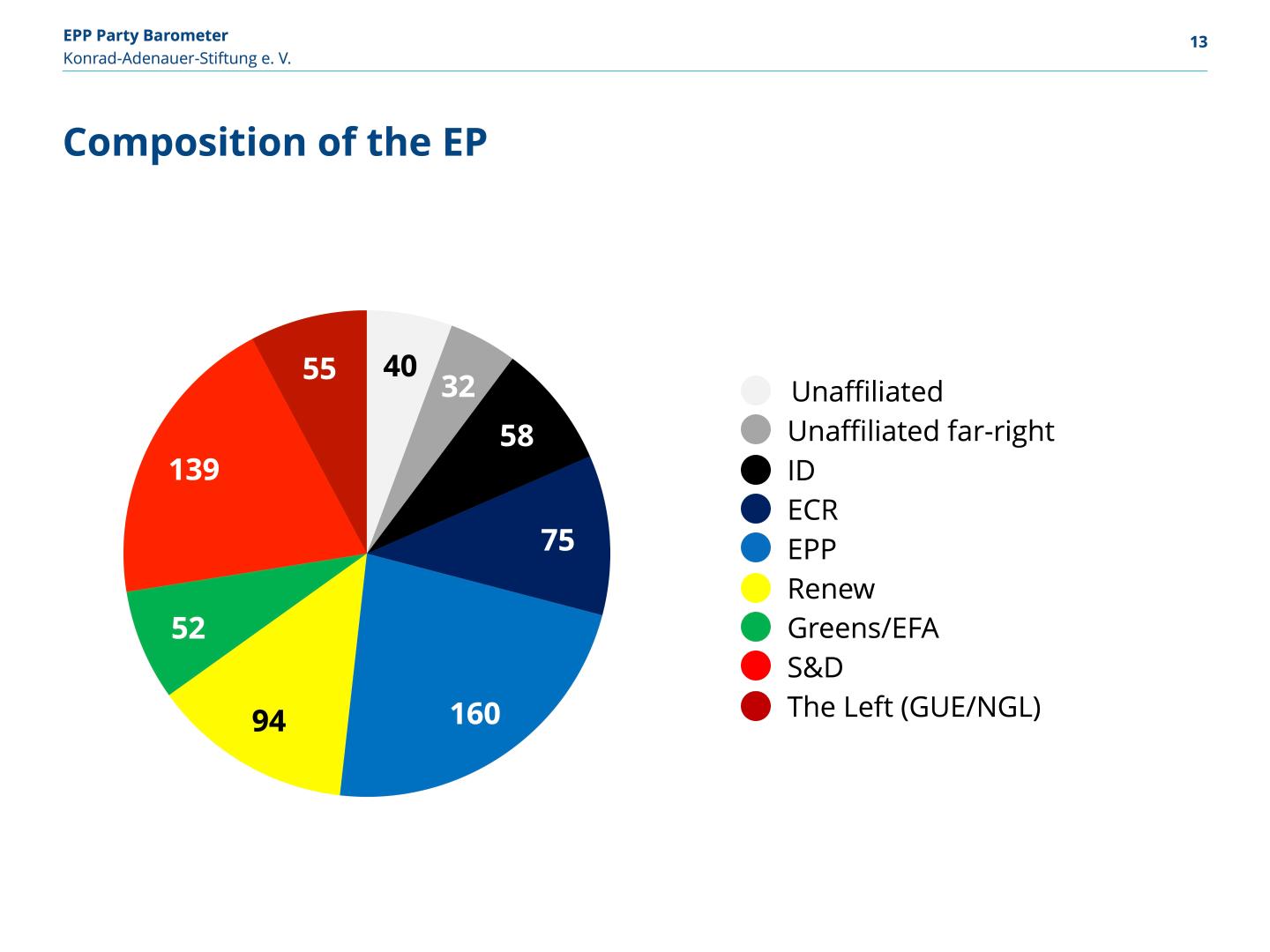 EPP Party Barometer
Konrad-Adenauer-Stiftung e. V.

13

Composition of the EP

40
32
58
75
160
94
52
139
55

Unaffiliated
Unaffiliated far-right
ID
ECR
EPP
Renew
Greens/EFA
S&D
The Left (GUE/NGL)